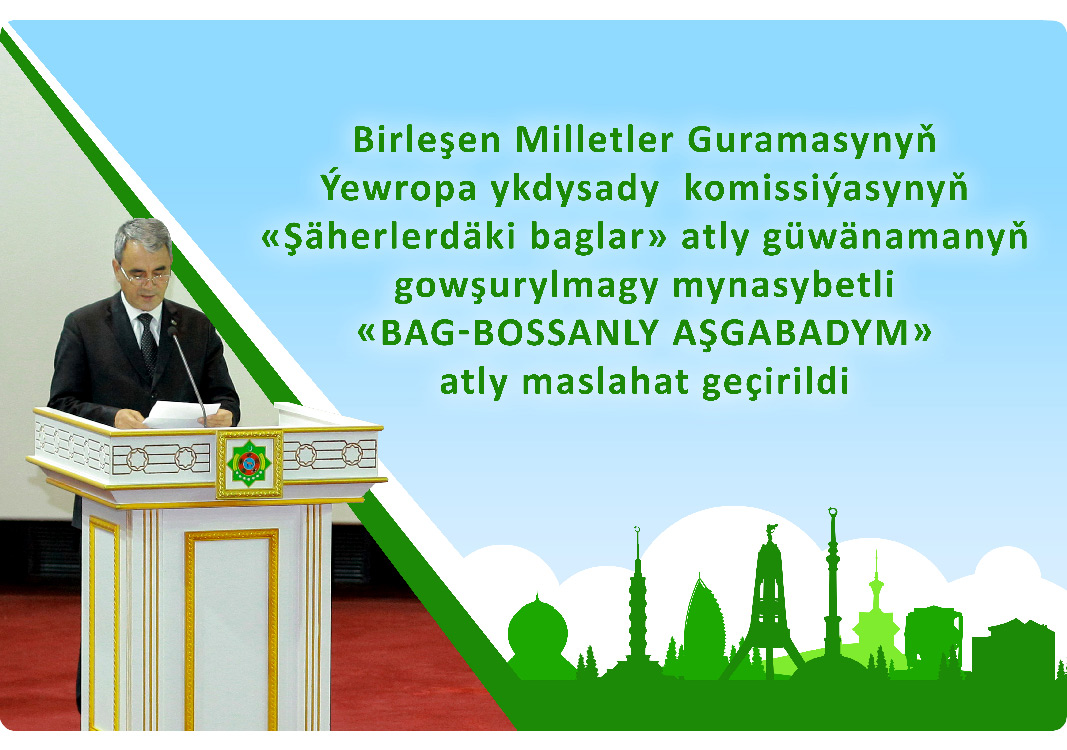 Birleşen Milletler Guramasynyň Ýewropa ykdysady komissiýasynyň «Şäherlerdäki baglar» atly güwänamanyň gowşurylmagy mynasybetli «BAG-BOSSANLY AŞGABADYM» atly maslahat geçirildi